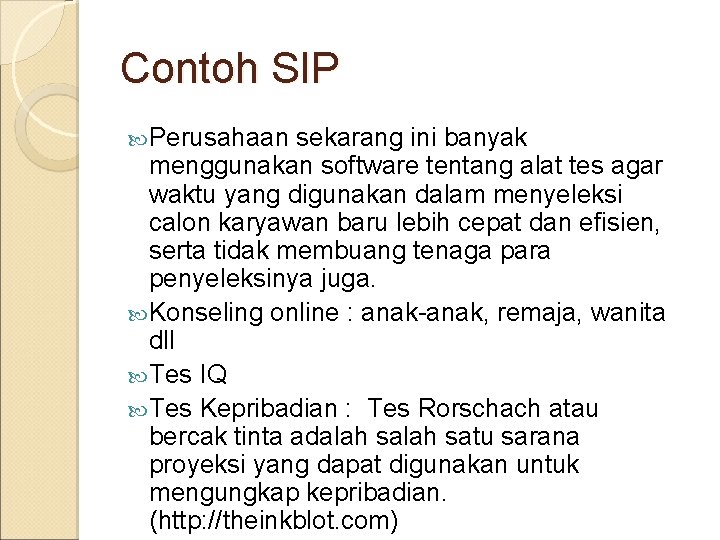 Contoh SIP

Perusahaan sekarang ini banyak menggunakan software tentang alat tes agar waktu yang digunakan dalam menyeleksi calon karyawan baru lebih cepat dan efisien, serta tidak membuang tenaga para penyeleksinya juga.

Konseling online : anak-anak, remaja, wanita dll

Tes IQ

Tes Kepribadian : Tes Rorschach atau bercak tinta adalah salah satu sarana proyeksi yang dapat digunakan untuk mengungkap kepribadian. (http://theinkblot.com)